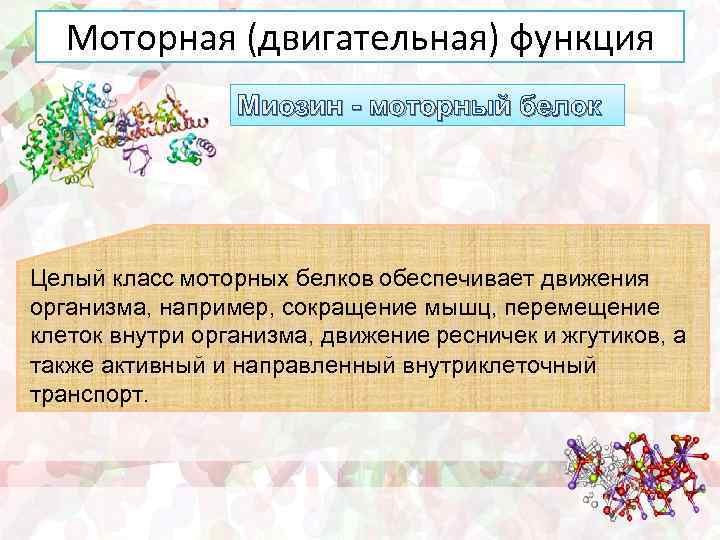 Моторная (двигательная) функция

Миозин - моторный белок

Целый класс моторных белков обеспечивает движения организма, например, сокращение мышц, перемещение клеток внутри организма, движение ресничек и жгутиков, а также активный и направленный внутриклеточный транспорт.